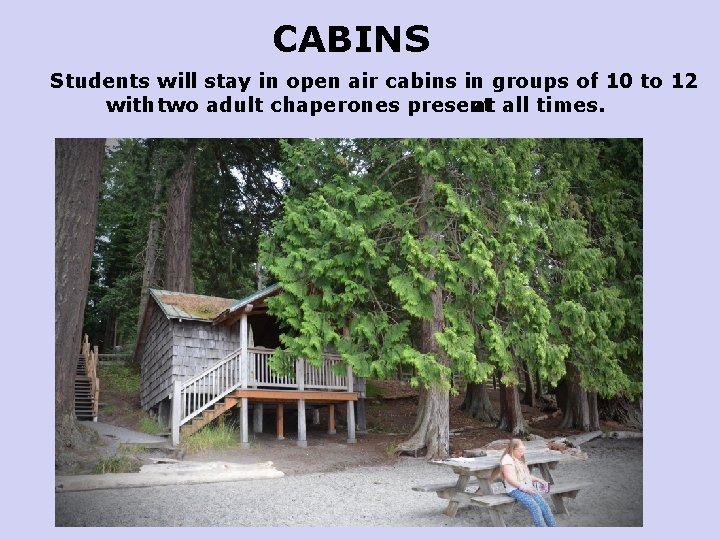 CABINS

Students will stay in open air cabins in groups of 10 to 12 with two adult chaperones present all times.